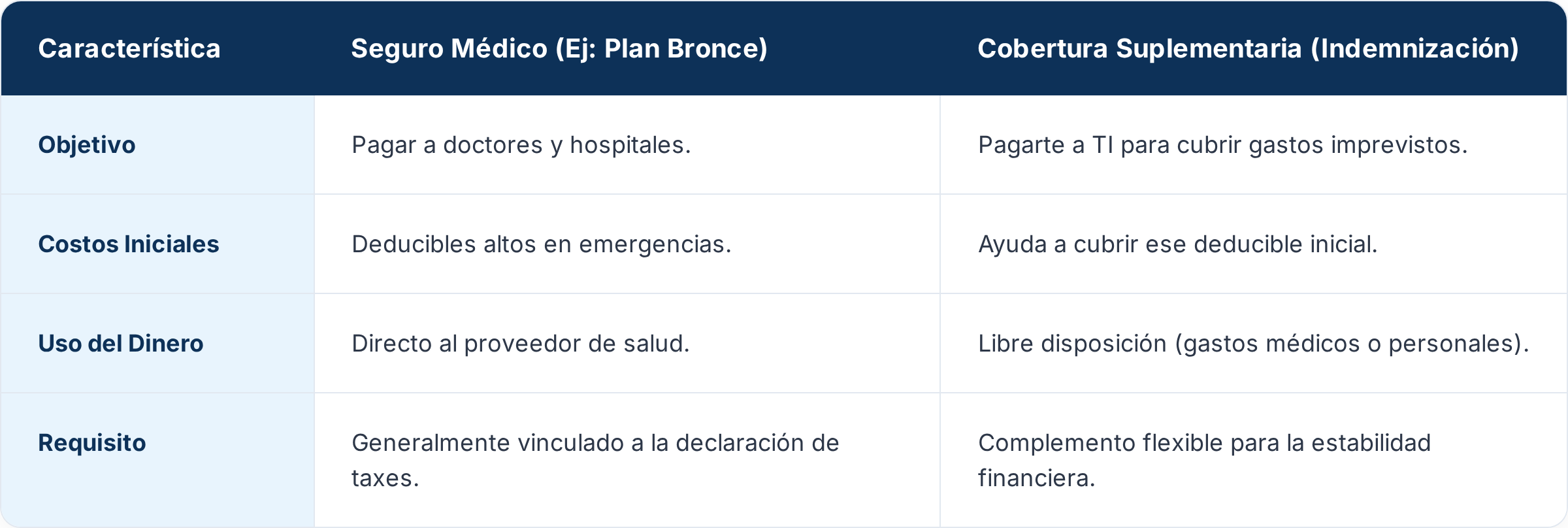 | Característica | Seguro Médico (Ej: Plan Bronce) | Cobertura Suplementaria (Indemnización) |
|---|---|---|
| Objetivo | Pagar a doctores y hospitales. | Pagarte a TI para cubrir gastos imprevistos. |
| Costos Iniciales | Deducibles altos en emergencias. | Ayuda a cubrir ese deducible inicial. |
| Uso del Dinero | Directo al proveedor de salud. | Libre disposición (gastos médicos o personales). |
| Requisito | Generalmente vinculado a la declaración de taxes. | Complemento flexible para la estabilidad financiera. |